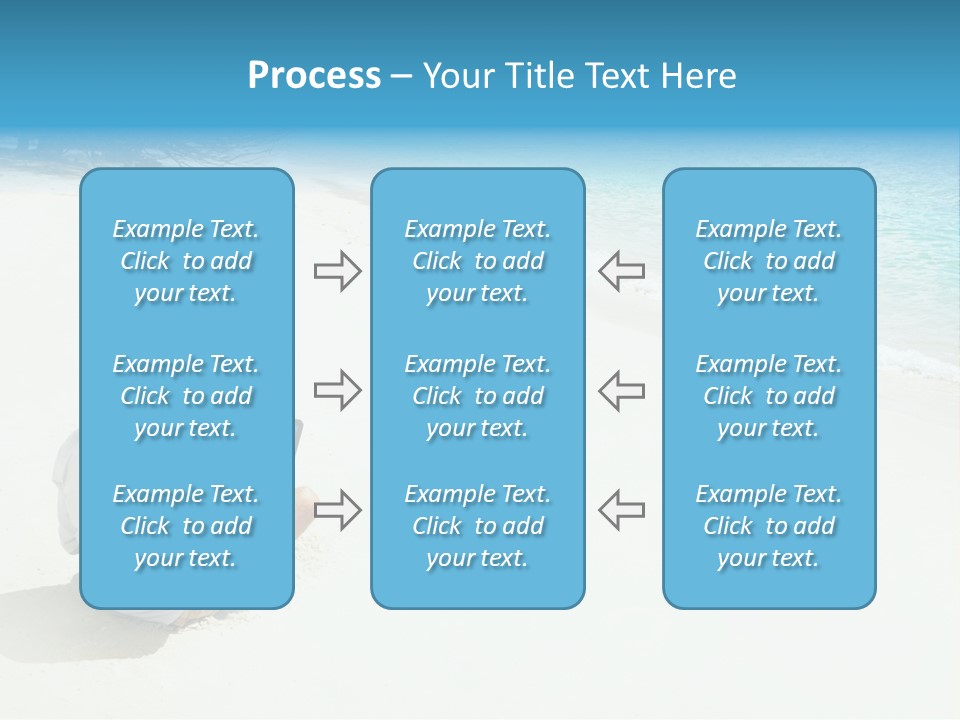 Process – Your Title Text Here

Example Text. Click to add your text.

Example Text. Click to add your text.

Example Text. Click to add your text.

Example Text. Click to add your text.

Example Text. Click to add your text.

Example Text. Click to add your text.

Example Text. Click to add your text.

Example Text. Click to add your text.

Example Text. Click to add your text.